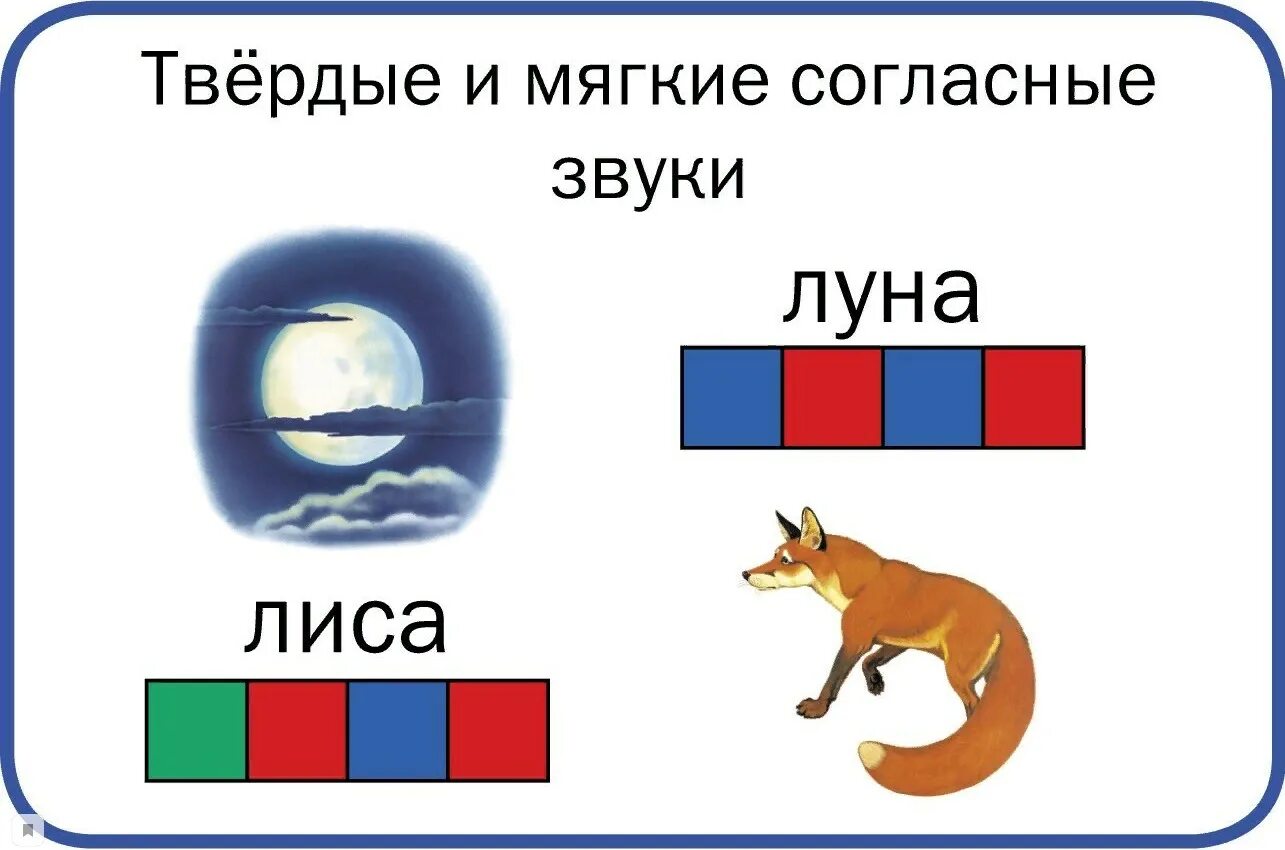 Твёрдые и мягкие согласные звуки

луна

лиса